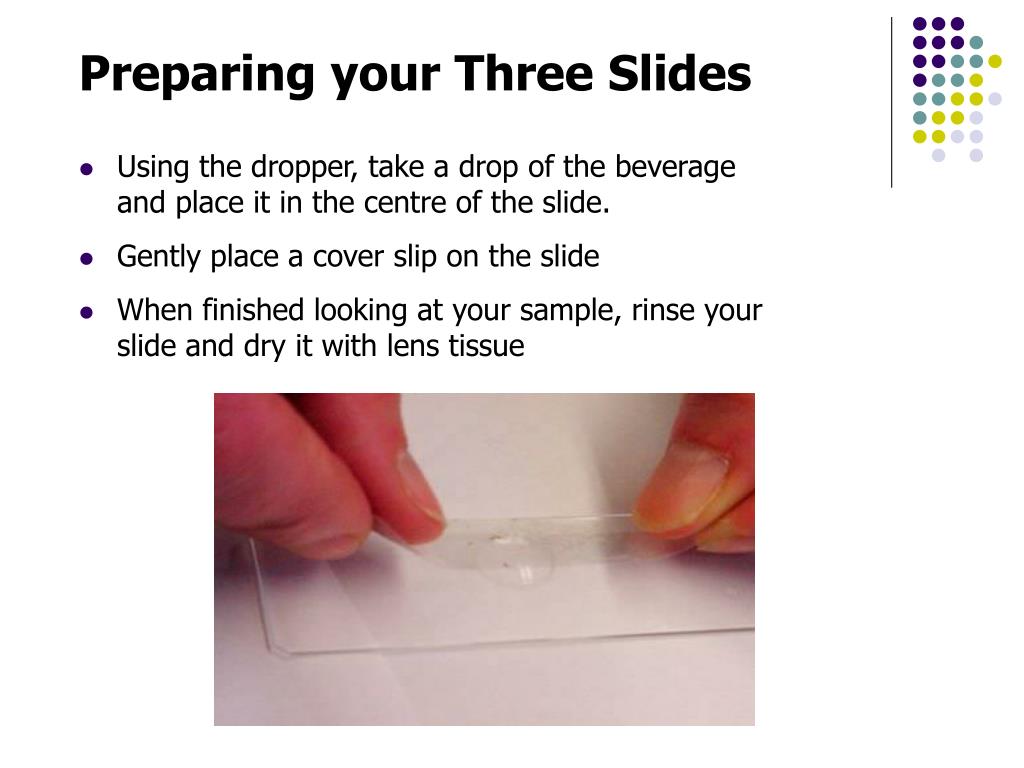 Preparing your Three Slides

- Using the dropper, take a drop of the beverage and place it in the centre of the slide.
- Gently place a cover slip on the slide
- When finished looking at your sample, rinse your slide and dry it with lens tissue